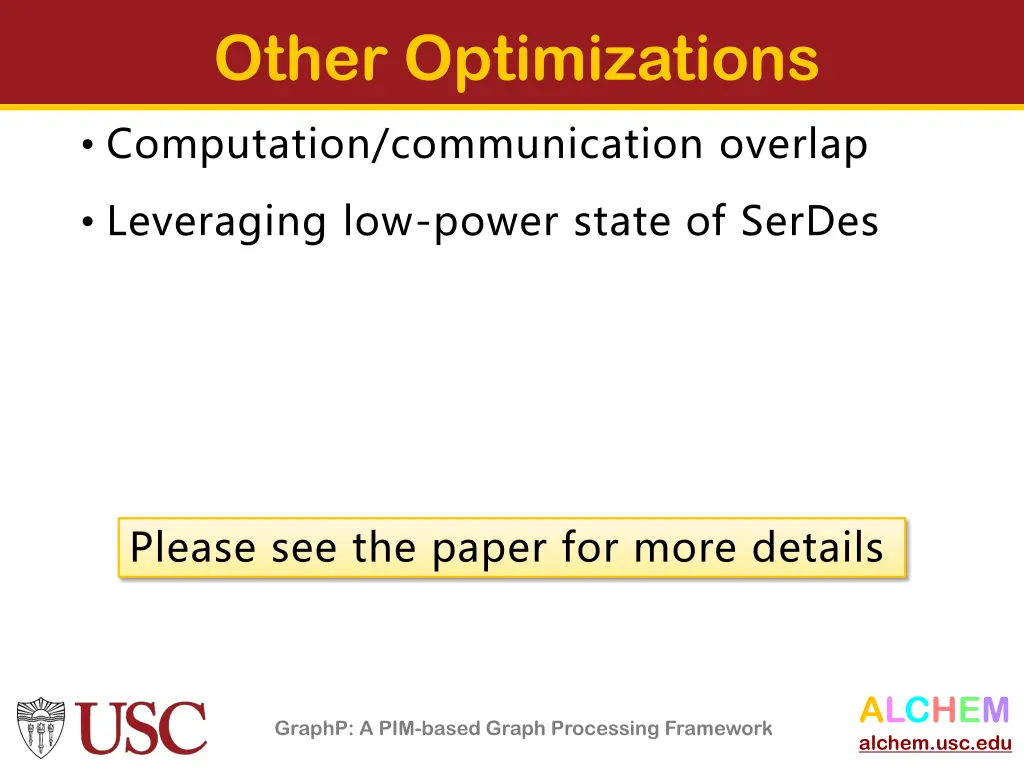 Other Optimizations

• Computation/communication overlap

• Leveraging low-power state of SerDes

Please see the paper for more details

USC

GraphP: A PIM-based Graph Processing Framework

ALCHEM
alchem.usc.edu